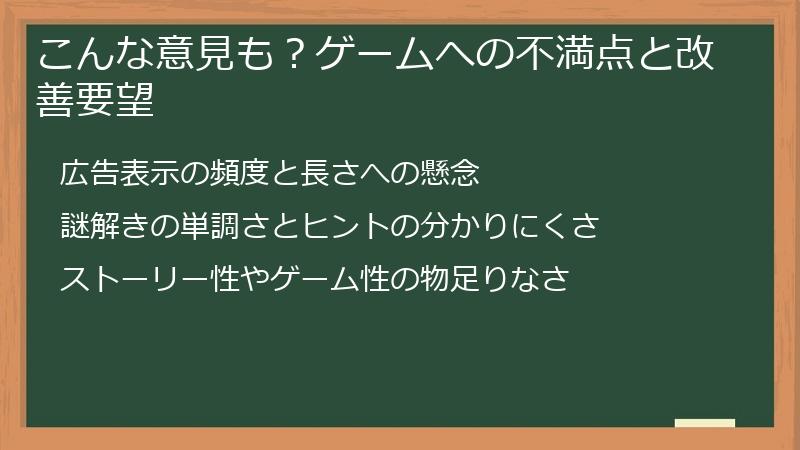 こんな意見も？ゲームへの不満点と改善要望

広告表示の頻度と長さへの懸念

謎解きの単調さとヒントの分かりにくさ

ストーリー性やゲーム性の物足りなさ